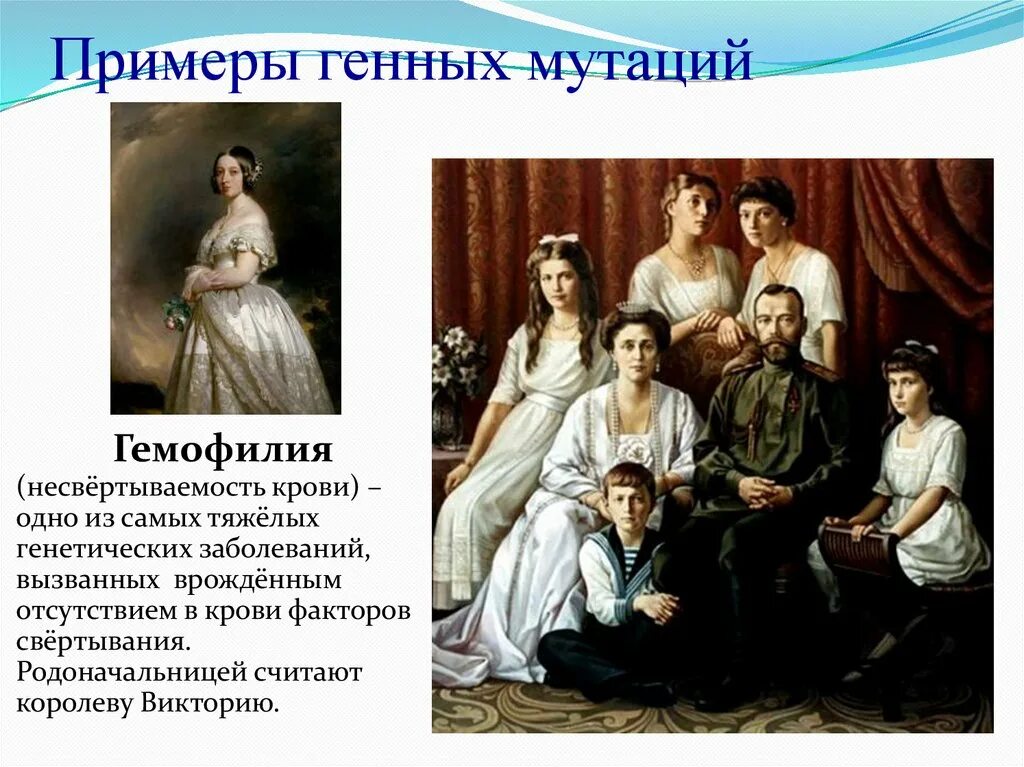 Примеры генных мутаций

Гемофилия

(несвёртываемость крови) – одно из самых тяжёлых генетических заболеваний, вызванных врождённым отсутствием в крови факторов свёртывания. Родоначальницей считают королеву Викторию.